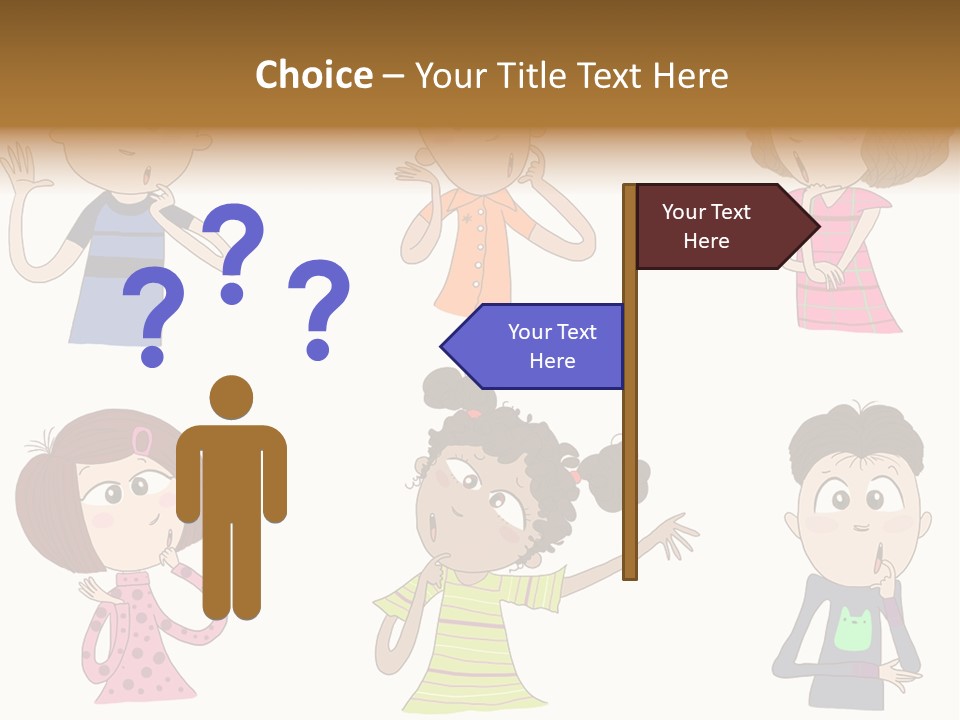 Choice – Your Title Text Here

? ? ?

Your Text Here

Your Text Here